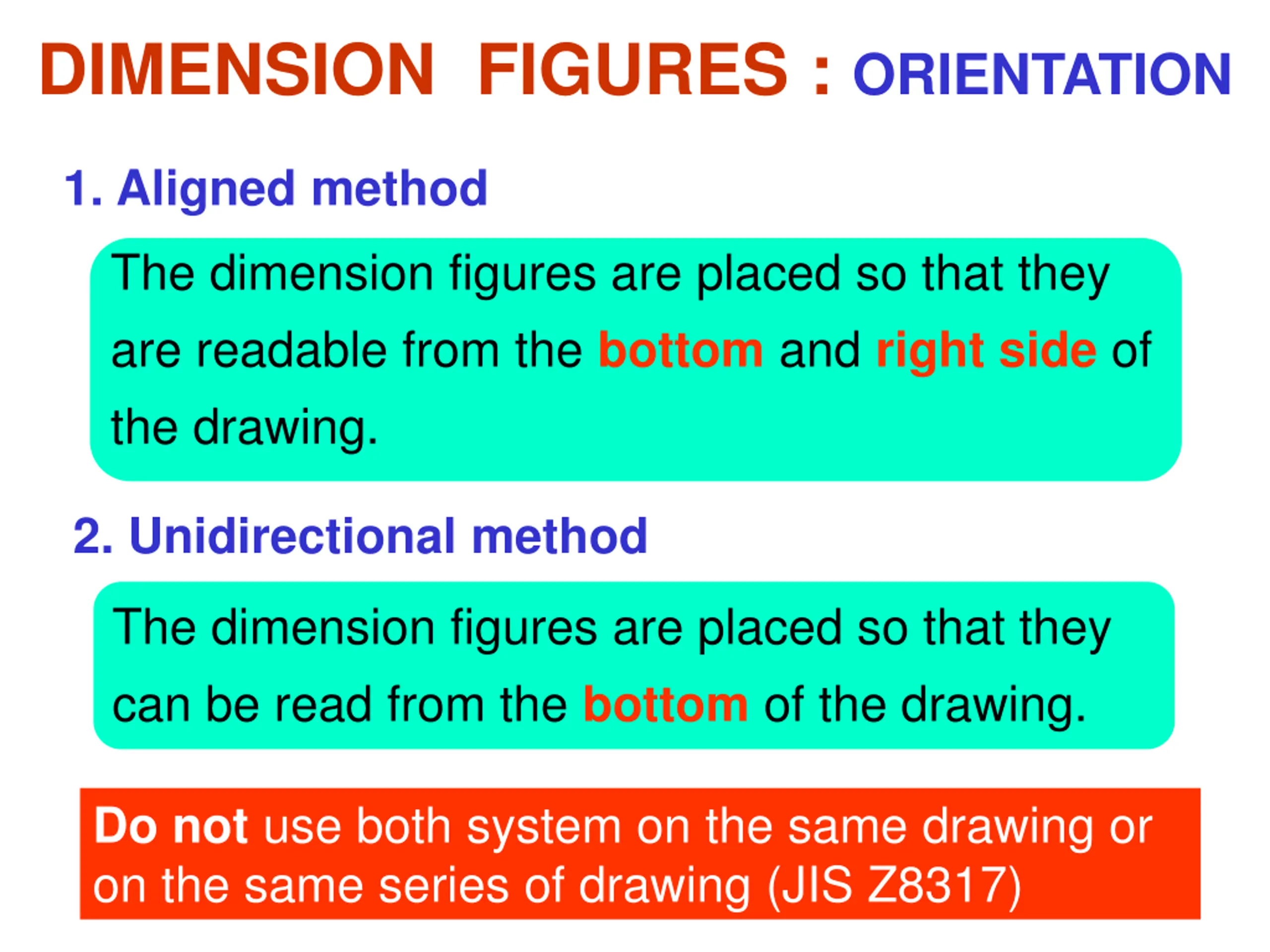 DIMENSION FIGURES : ORIENTATION

1. Aligned method

The dimension figures are placed so that they are readable from the bottom and right side of the drawing.

2. Unidirectional method

The dimension figures are placed so that they can be read from the bottom of the drawing.

Do not use both system on the same drawing or on the same series of drawing (JIS Z8317)